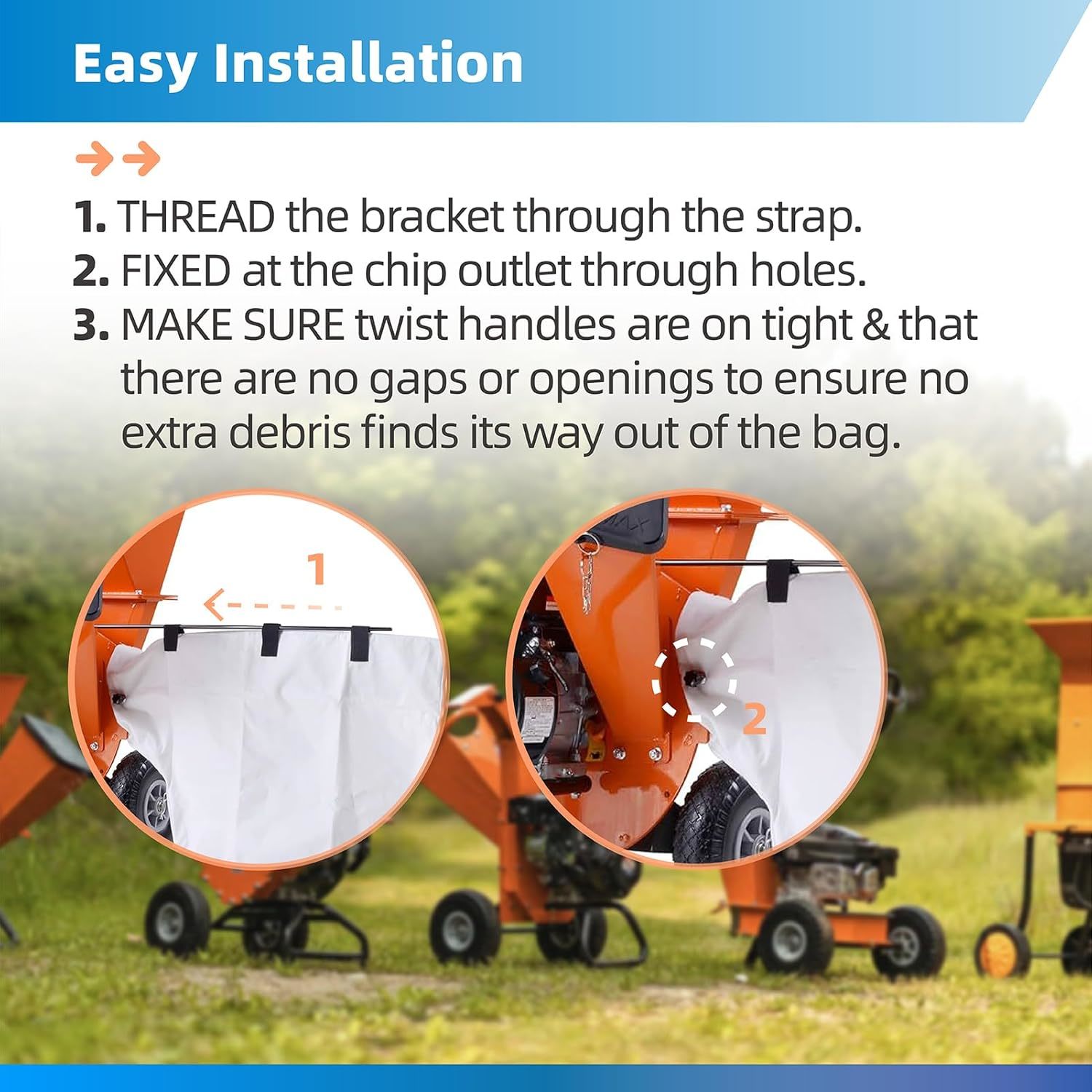 Easy Installation

1. THREAD the bracket through the strap.
2. FIXED at the chip outlet through holes.
3. MAKE SURE twist handles are on tight & that there are no gaps or openings to ensure no extra debris finds its way out of the bag.

1

2